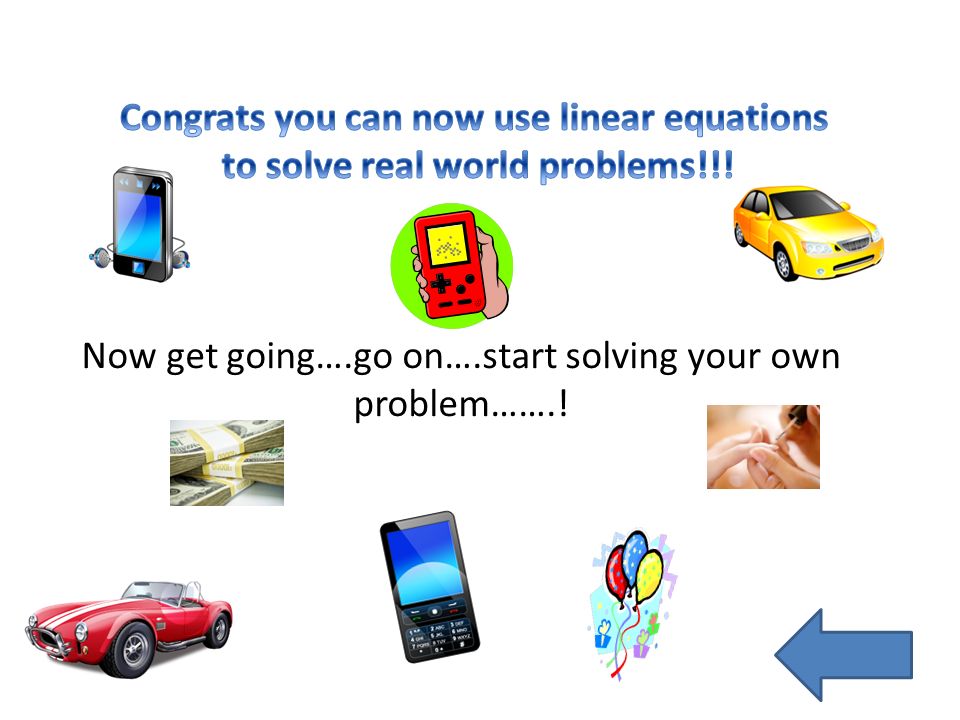 Congrats you can now use linear equations to solve real world problems!!!

Now get going….go on….start solving your own problem…….!